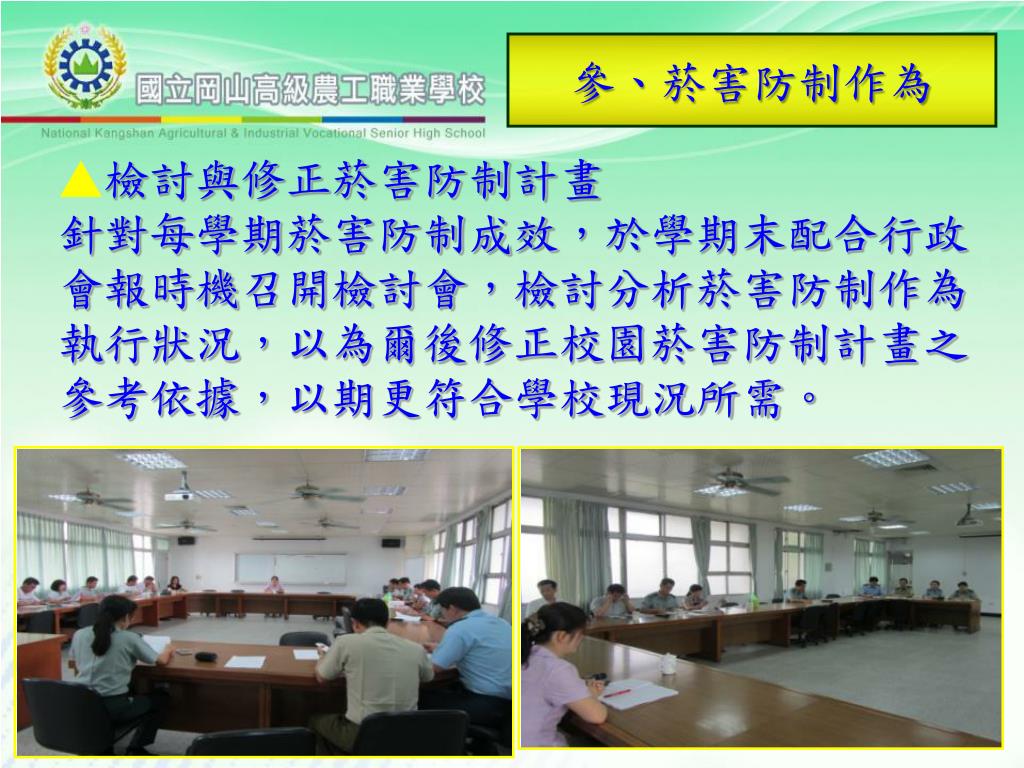 國立岡山高級農工職業學校
National Kangshan Agricultural & Industrial Vocational Senior High School

參、菸害防制作為

▲檢討與修正菸害防制計畫
針對每學期菸害防制成效，於學期末配合行政會報時機召開檢討會，檢討分析菸害防制作為執行狀況，以為爾後修正校園菸害防制計畫之參考依據，以期更符合學校現況所需。